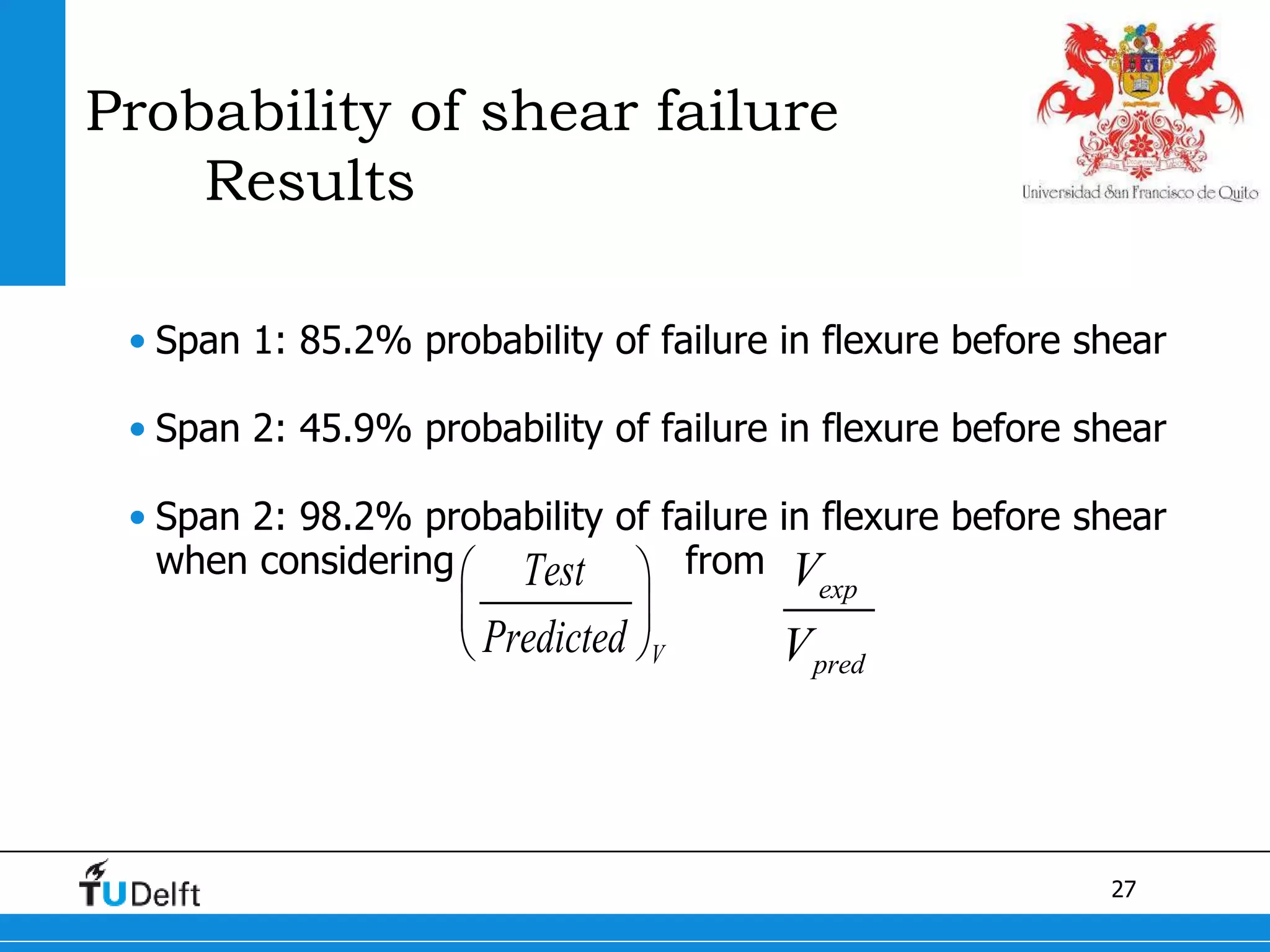 Probability of shear failure
Results

Universidad San Francisco de Quito

• Span 1: 85.2% probability of failure in flexure before shear

• Span 2: 45.9% probability of failure in flexure before shear

• Span 2: 98.2% probability of failure in flexure before shear when considering $\left(\frac{Test}{Predicted}\right)_V$ from $\frac{V_{exp}}{V_{pred}}$

TUDelft

27